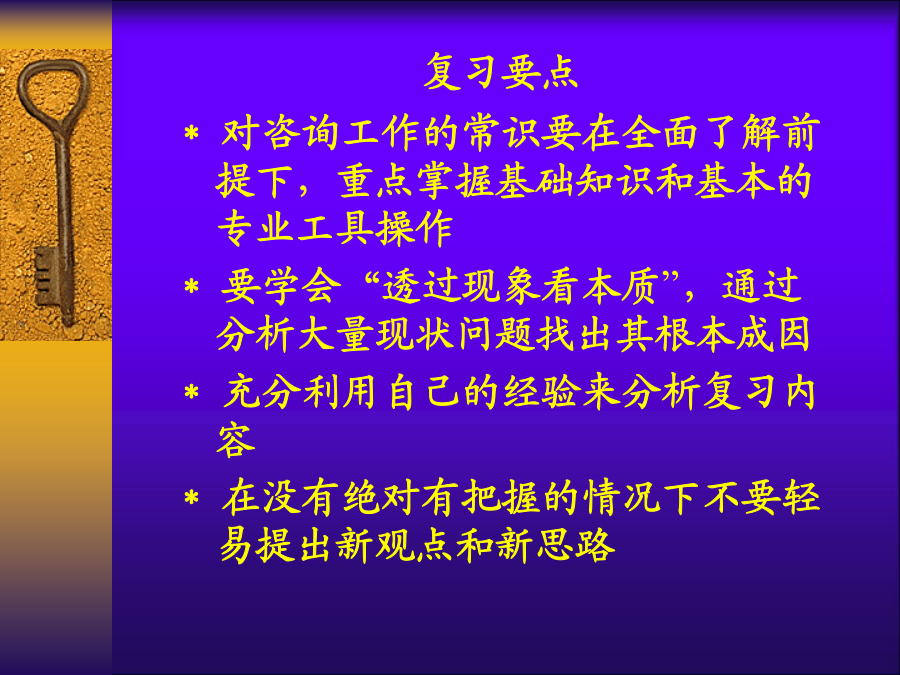 复习要点

* 对咨询工作的常识要在全面了解前提下，重点掌握基础知识和基本的专业工具操作

* 要学会“透过现象看本质”，通过分析大量现状问题找出其根本成因

* 充分利用自己的经验来分析复习内容

* 在没有绝对有把握的情况下不要轻易提出新观点和新思路